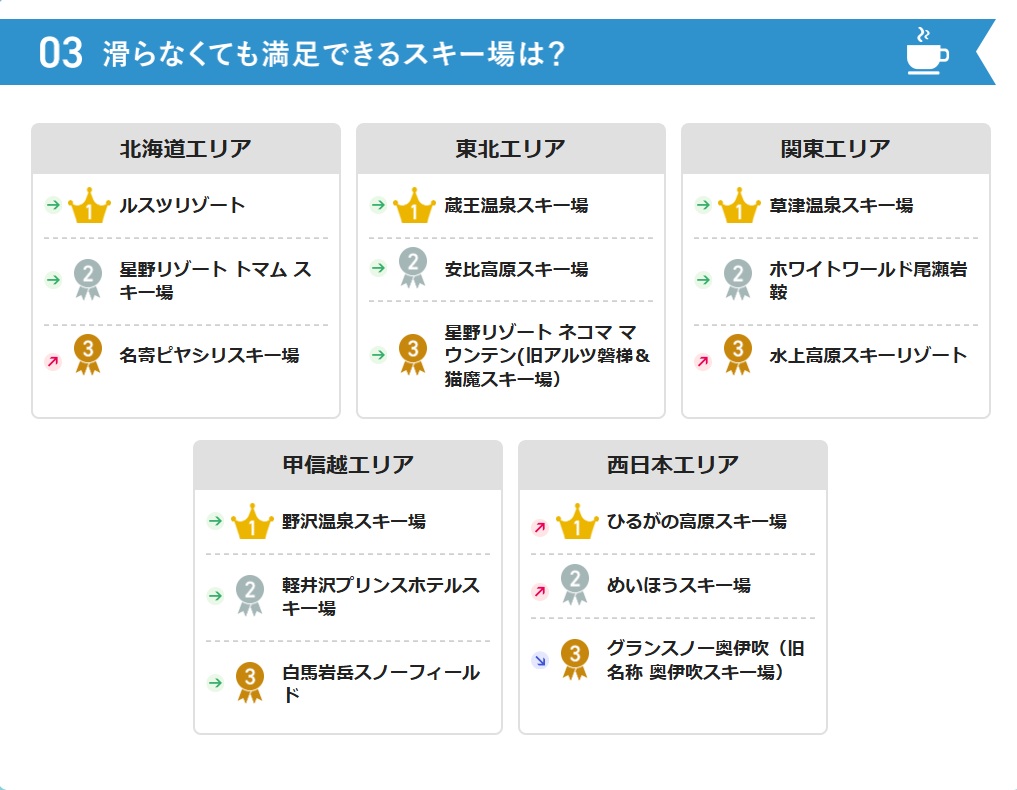 03 滑らなくても満足できるスキー場は?

北海道エリア

1 ルスツリゾート

2 星野リゾート トマム スキー場

3 名寄ピヤシリスキー場

東北エリア

1 蔵王温泉スキー場

2 安比高原スキー場

3 星野リゾート ネコマ マウンテン(旧アルツ磐梯&猫魔スキー場)

関東エリア

1 草津温泉スキー場

2 ホワイトワールド尾瀬岩鞍

3 水上高原スキーリゾート

甲信越エリア

1 野沢温泉スキー場

2 軽井沢プリンスホテルスキー場

3 白馬岩岳スノーフィールド

西日本エリア

1 ひるがの高原スキー場

2 めいほうスキー場

3 グランスノー奥伊吹（旧名称 奥伊吹スキー場）